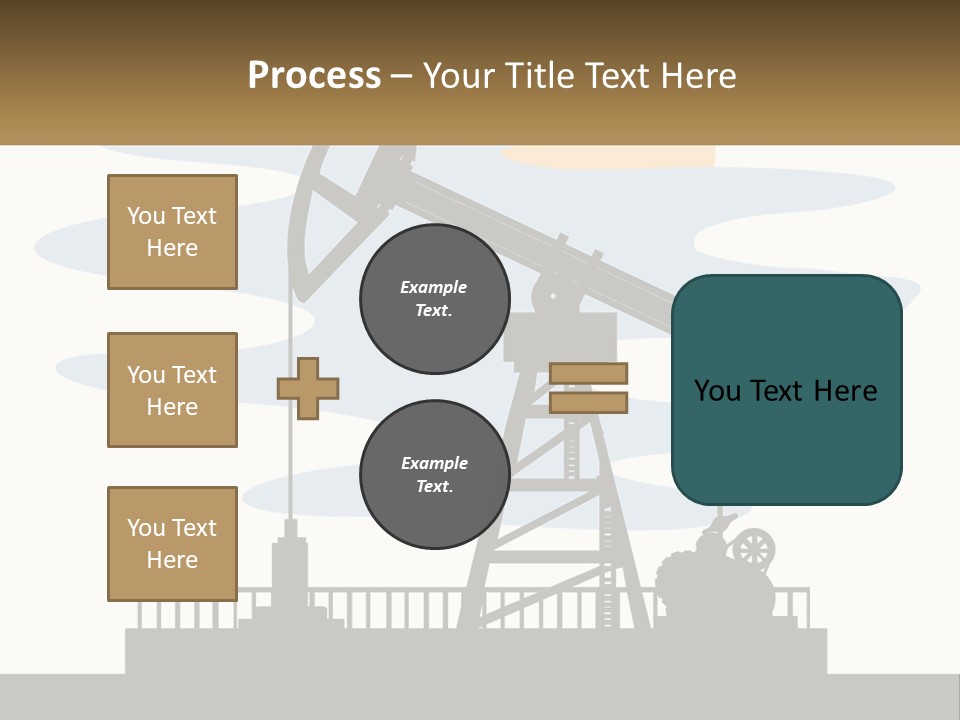 Process – Your Title Text Here

You Text Here

You Text Here

You Text Here

Example Text.

Example Text.

You Text Here